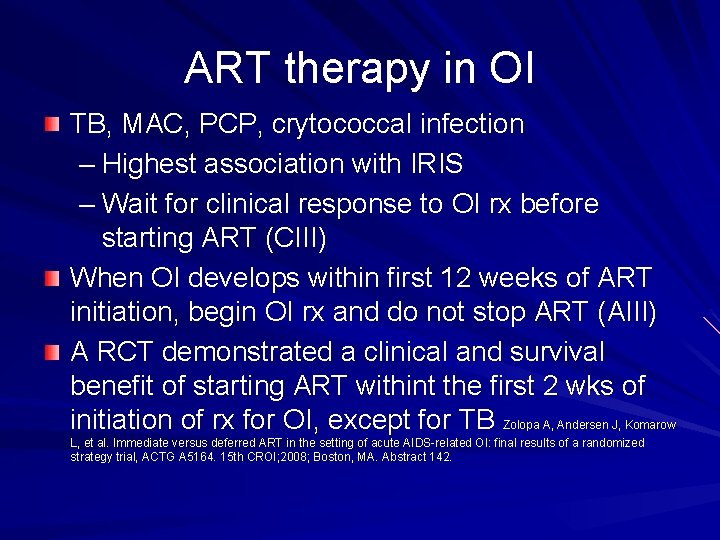 ART therapy in OI

TB, MAC, PCP, crytococcal infection

– Highest association with IRIS

– Wait for clinical response to OI rx before starting ART (CIII)

When OI develops within first 12 weeks of ART initiation, begin OI rx and do not stop ART (AIII)

A RCT demonstrated a clinical and survival benefit of starting ART withint the first 2 wks of initiation of rx for OI, except for TB Zolopa A, Andersen J, Komarow L, et al. Immediate versus deferred ART in the setting of acute AIDS-related OI: final results of a randomized strategy trial, ACTG A5164. 15th CROI;2008; Boston, MA. Abstract 142.